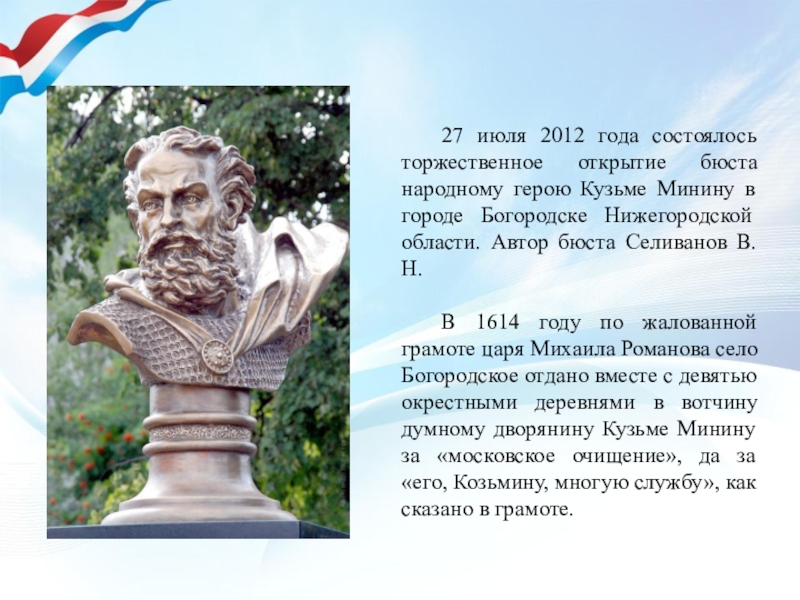 27 июля 2012 года состоялось торжественное открытие бюста народному герою Кузьме Минину в городе Богородске Нижегородской области. Автор бюста Селиванов В. Н.

В 1614 году по жалованной грамоте царя Михаила Романова село Богородское отдано вместе с девятью окрестными деревнями в вотчину думному дворянину Кузьме Минину за «московское очищение», да за «его, Козьмину, многую службу», как сказано в грамоте.